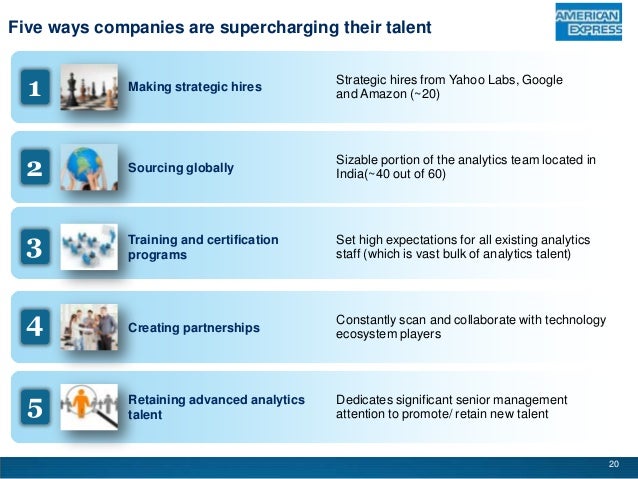 Five ways companies are supercharging their talent

AMERICAN EXPRESS

1 Making strategic hires
Strategic hires from Yahoo Labs, Google and Amazon (~20)

2 Sourcing globally
Sizable portion of the analytics team located in India(~40 out of 60)

3 Training and certification programs
Set high expectations for all existing analytics staff (which is vast bulk of analytics talent)

4 Creating partnerships
Constantly scan and collaborate with technology ecosystem players

5 Retaining advanced analytics talent
Dedicates significant senior management attention to promote/ retain new talent

20